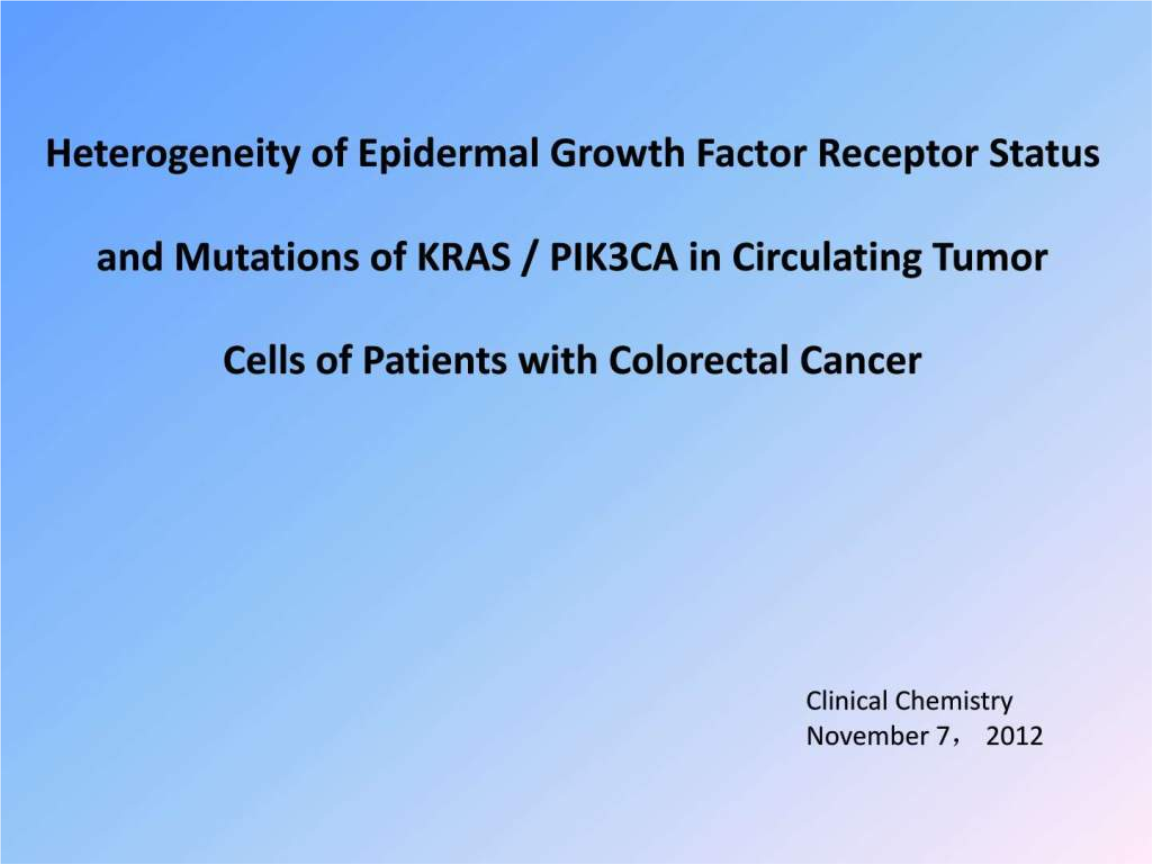 Heterogeneity of Epidermal Growth Factor Receptor Status and Mutations of KRAS / PIK3CA in Circulating Tumor Cells of Patients with Colorectal Cancer

Clinical Chemistry
November 7， 2012